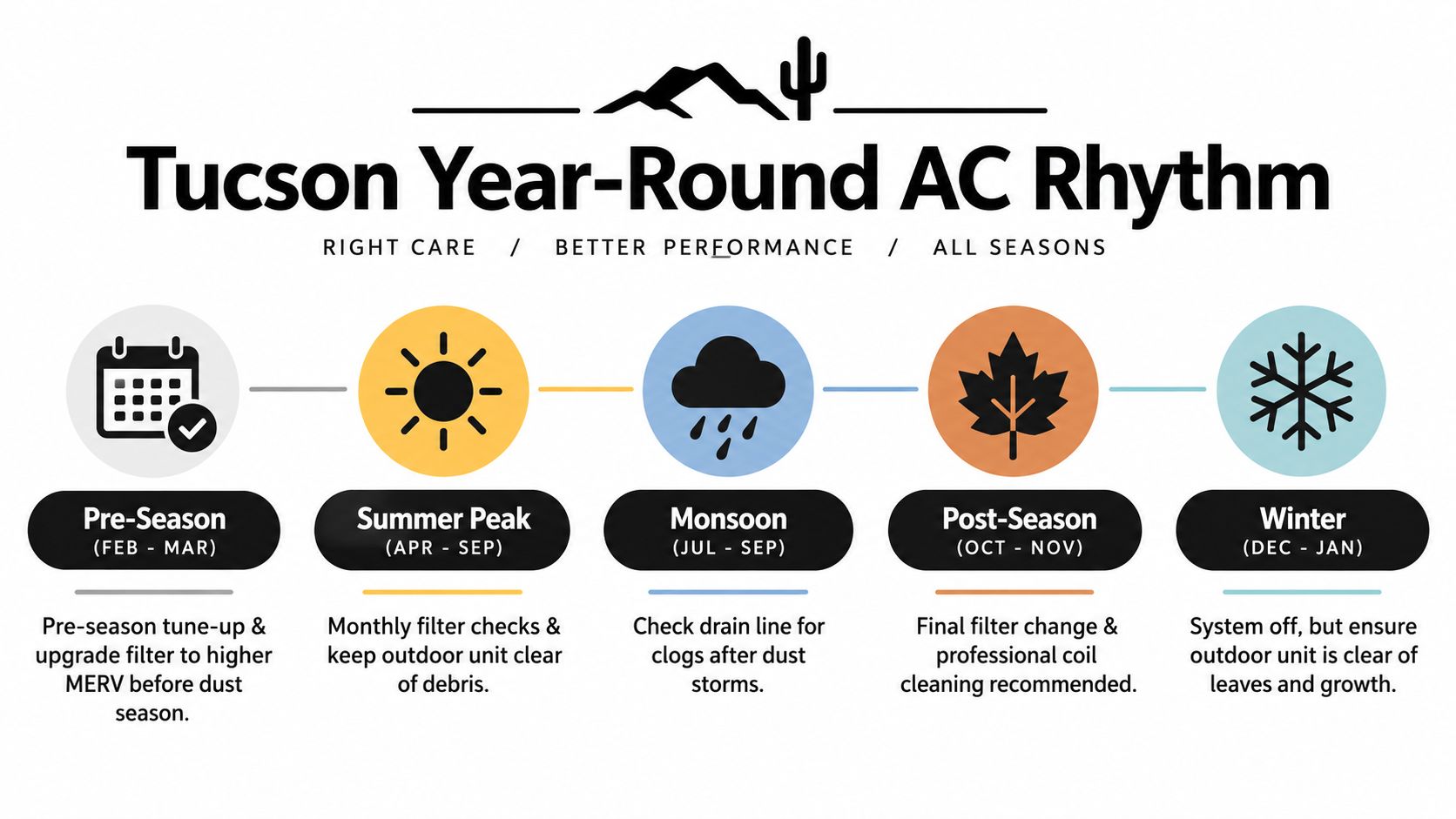 Tucson Year-Round AC Rhythm

RIGHT CARE / BETTER PERFORMANCE / ALL SEASONS

Pre-Season
(FEB - MAR)

Pre-season tune-up & upgrade filter to higher MERV before dust season.

Summer Peak
(APR - SEP)

Monthly filter checks & keep outdoor unit clear of debris.

Monsoon
(JUL - SEP)

Check drain line for clogs after dust storms.

Post-Season
(OCT - NOV)

Final filter change & professional coil cleaning recommended.

Winter
(DEC - JAN)

System off, but ensure outdoor unit is clear of leaves and growth.